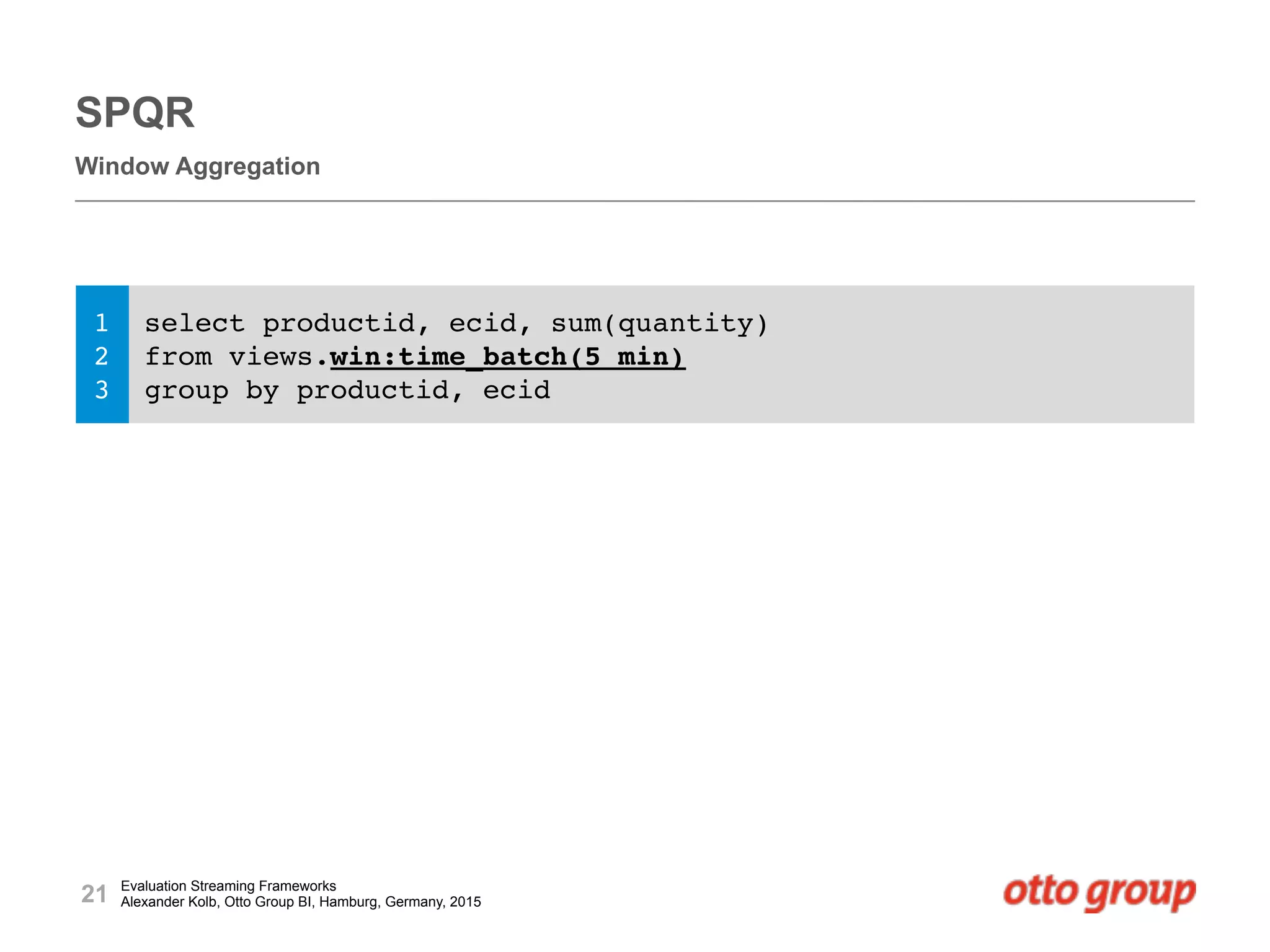 SPQR

Window Aggregation

1 select productid, ecid, sum(quantity)
2 from views.win:time_batch(5 min)
3 group by productid, ecid

21 Evaluation Streaming Frameworks
Alexander Kolb, Otto Group BI, Hamburg, Germany, 2015

otto group